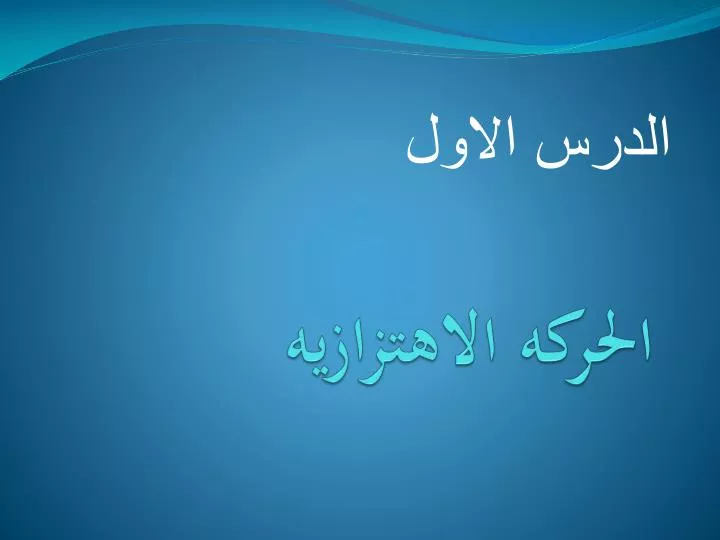 الدرس الاول

الحركه الاهتزازيه